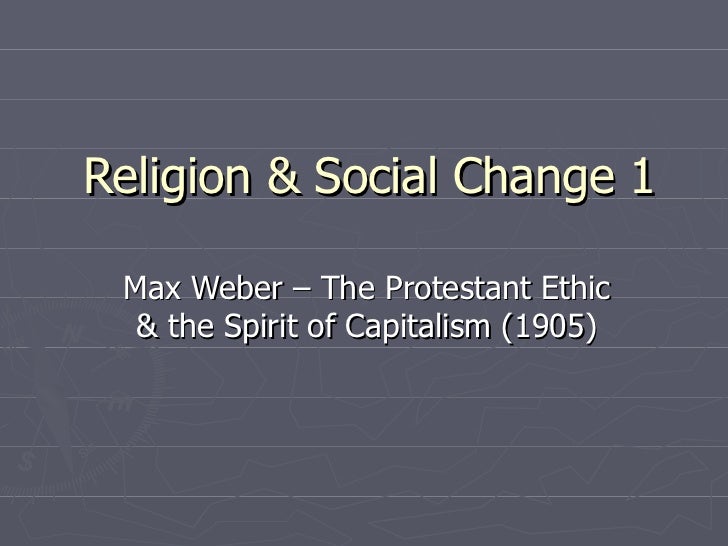 Religion & Social Change 1

Max Weber – The Protestant Ethic & the Spirit of Capitalism (1905)